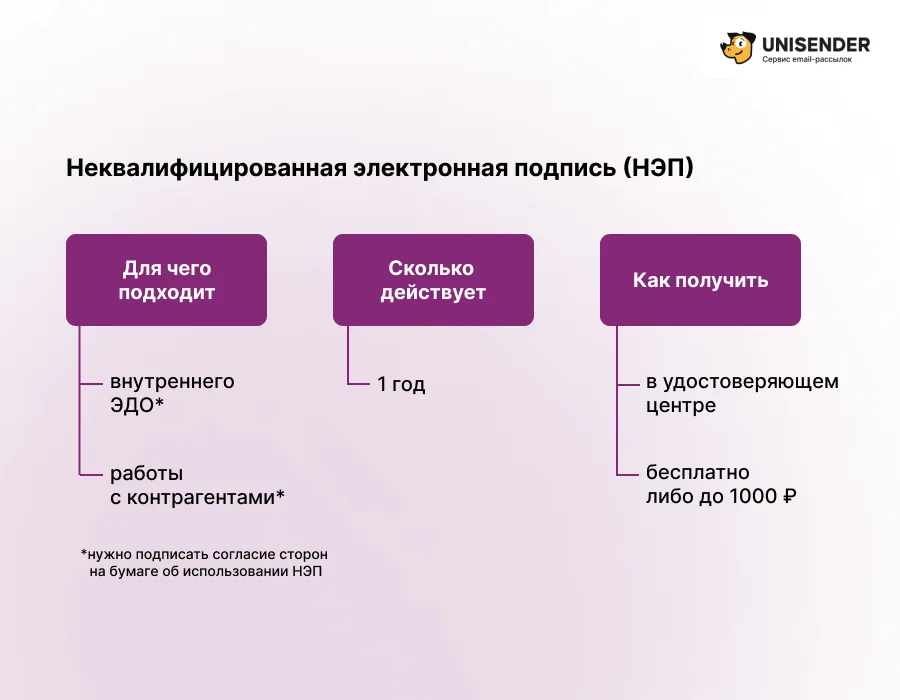 UNISENDER
Сервис email-рассылок

Неквалифицированная электронная подпись (НЭП)

Для чего подходит

внутреннего ЭДО*

работы с контрагентами*

*нужно подписать согласие сторон на бумаге об использовании НЭП

Сколько действует

1 год

Как получить

в удостоверяющем центре

бесплатно либо до 1000 ₽